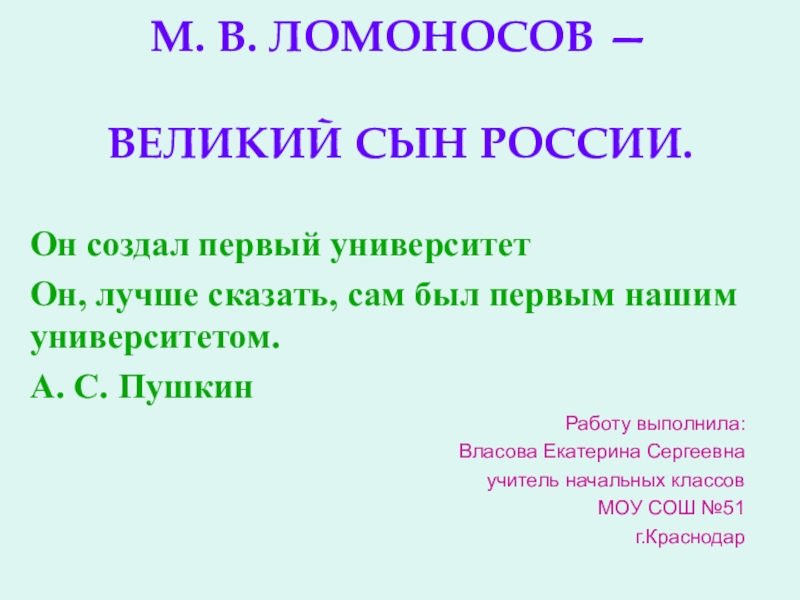 М. В. ЛОМОНОСОВ –

ВЕЛИКИЙ СЫН РОССИИ.

Он создал первый университет

Он, лучше сказать, сам был первым нашим университетом.

А. С. Пушкин

Работу выполнила:
Власова Екатерина Сергеевна
учитель начальных классов
МОУ СОШ №51
г.Краснодар